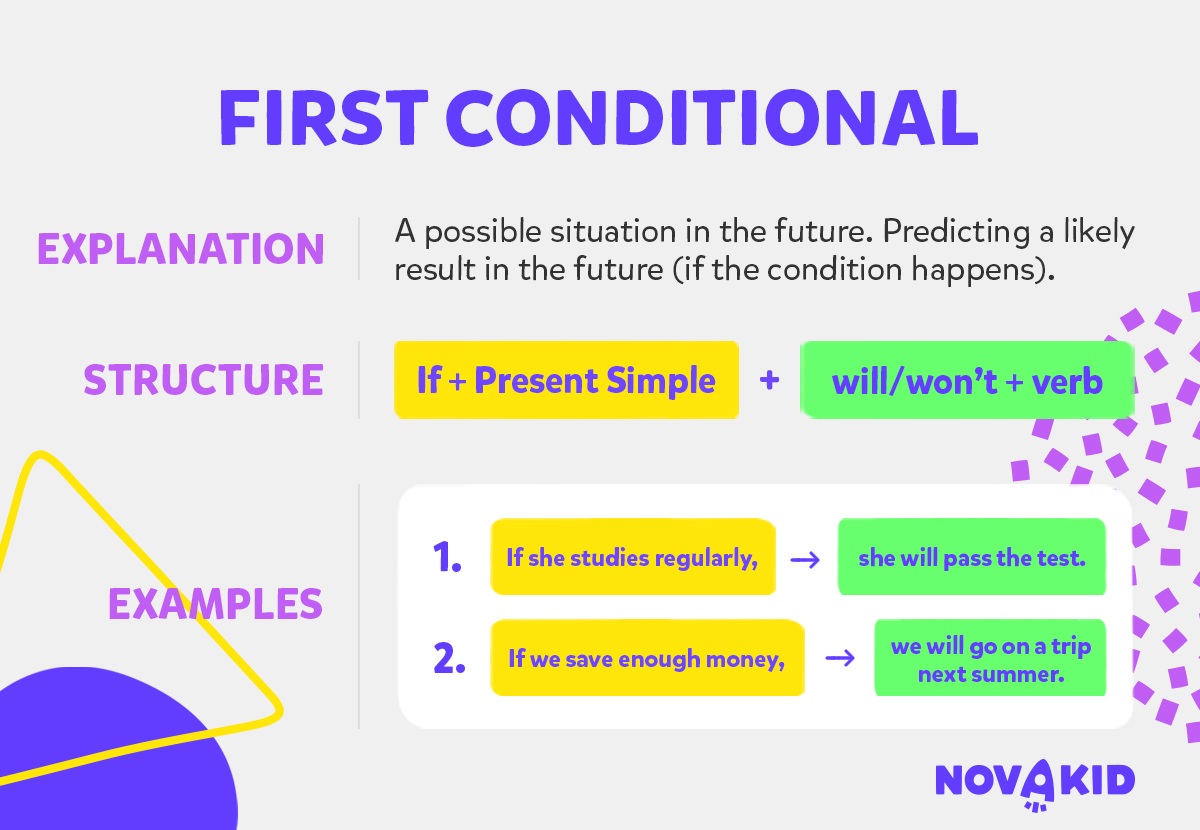 FIRST CONDITIONAL

EXPLANATION

A possible situation in the future. Predicting a likely result in the future (if the condition happens).

STRUCTURE

If + Present Simple + will/won't + verb

EXAMPLES

1. If she studies regularly, → she will pass the test.

2. If we save enough money, → we will go on a trip next summer.

NOVAKID